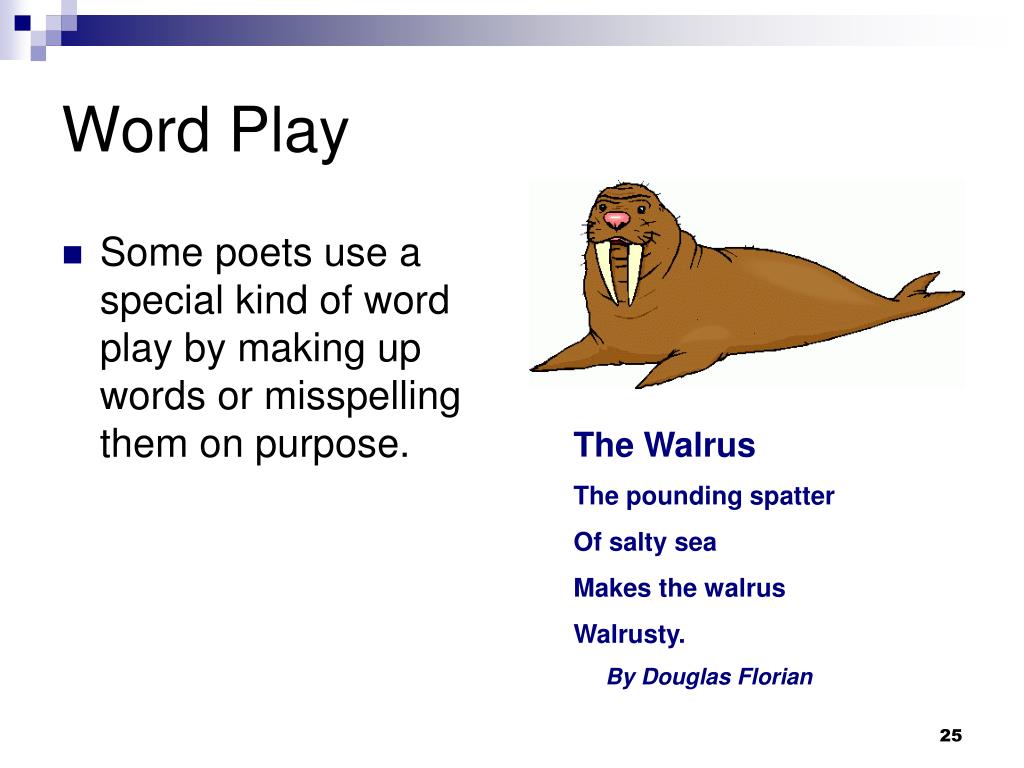 Word Play

Some poets use a special kind of word play by making up words or misspelling them on purpose.

The Walrus

The pounding spatter

Of salty sea

Makes the walrus

Walrusty.

By Douglas Florian

25